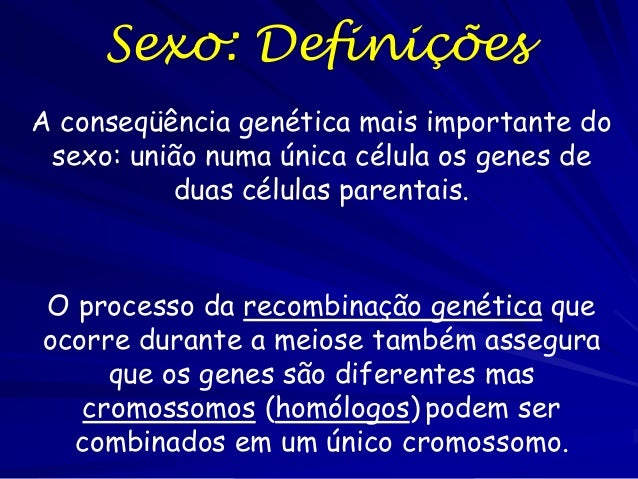 Sexo: Definições

A conseqüência genética mais importante do sexo: união numa única célula os genes de duas células parentais.

O processo da recombinação genética que ocorre durante a meiose também assegura que os genes são diferentes mas cromossomos (homólogos) podem ser combinados em um único cromossomo.